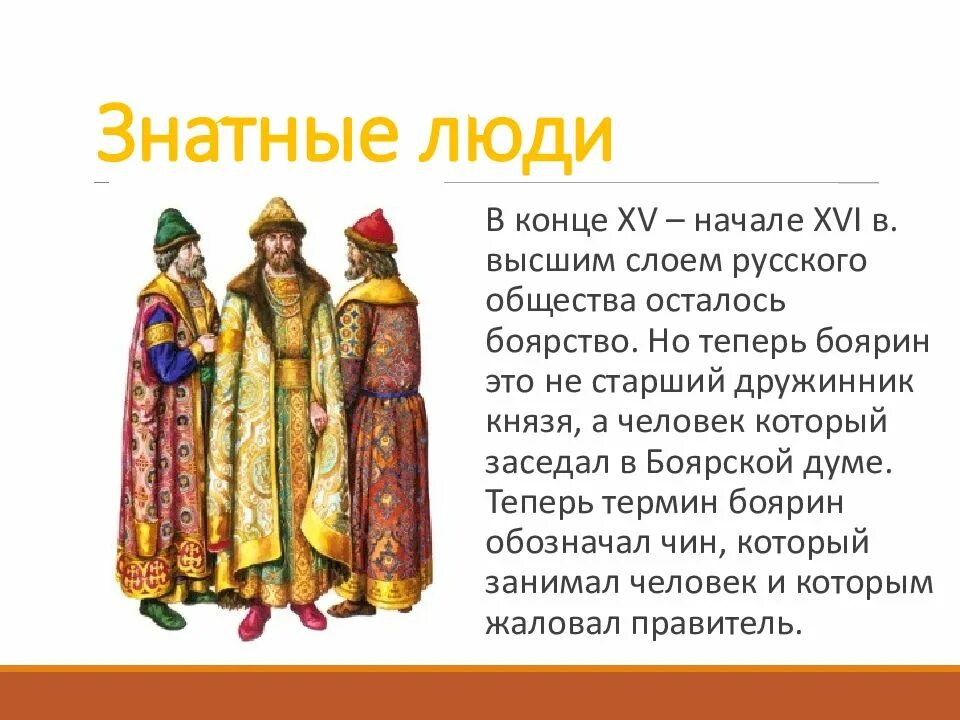 Знатные люди

В конце XV – начале XVI в. высшим слоем русского общества осталось боярство. Но теперь боярин это не старший дружинник князя, а человек который заседал в Боярской думе. Теперь термин боярин обозначал чин, который занимал человек и которым жаловал правитель.